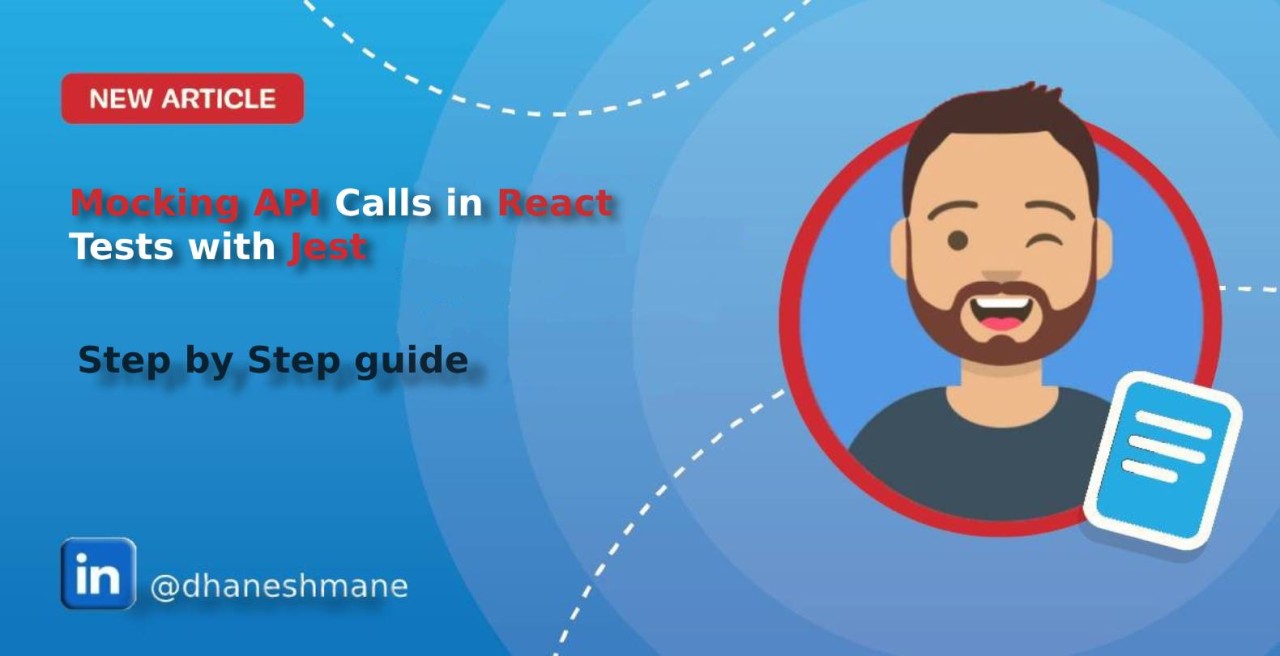 NEW ARTICLE

Mocking API Calls in React Tests with Jest

Step by Step guide

in @dhaneshmane